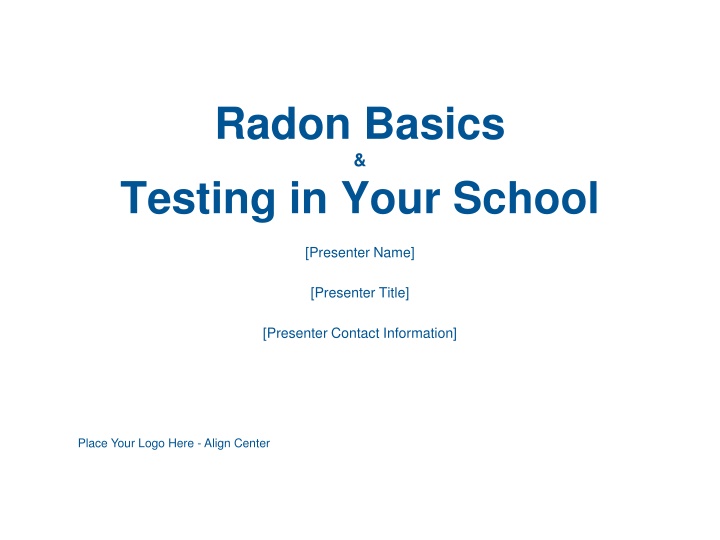 Radon Basics
&
Testing in Your School

[Presenter Name]

[Presenter Title]

[Presenter Contact Information]

Place Your Logo Here - Align Center